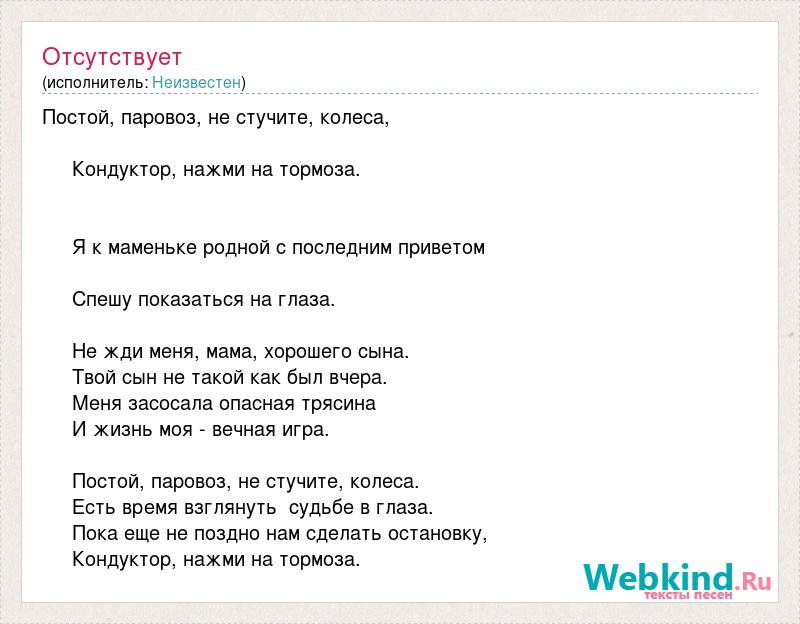 Отсутствует
(исполнитель: Неизвестен)

Постой, паровоз, не стучите, колеса,

Кондуктор, нажми на тормоза.

Я к маменьке родной с последним приветом

Спешу показаться на глаза.

Не жди меня, мама, хорошего сына.
Твой сын не такой как был вчера.
Меня засосала опасная трясина
И жизнь моя - вечная игра.

Постой, паровоз, не стучите, колеса.
Есть время взглянуть судьбе в глаза.
Пока еще не поздно нам сделать остановку,
Кондуктор, нажми на тормоза.

Webkind.Ru
тексты песен